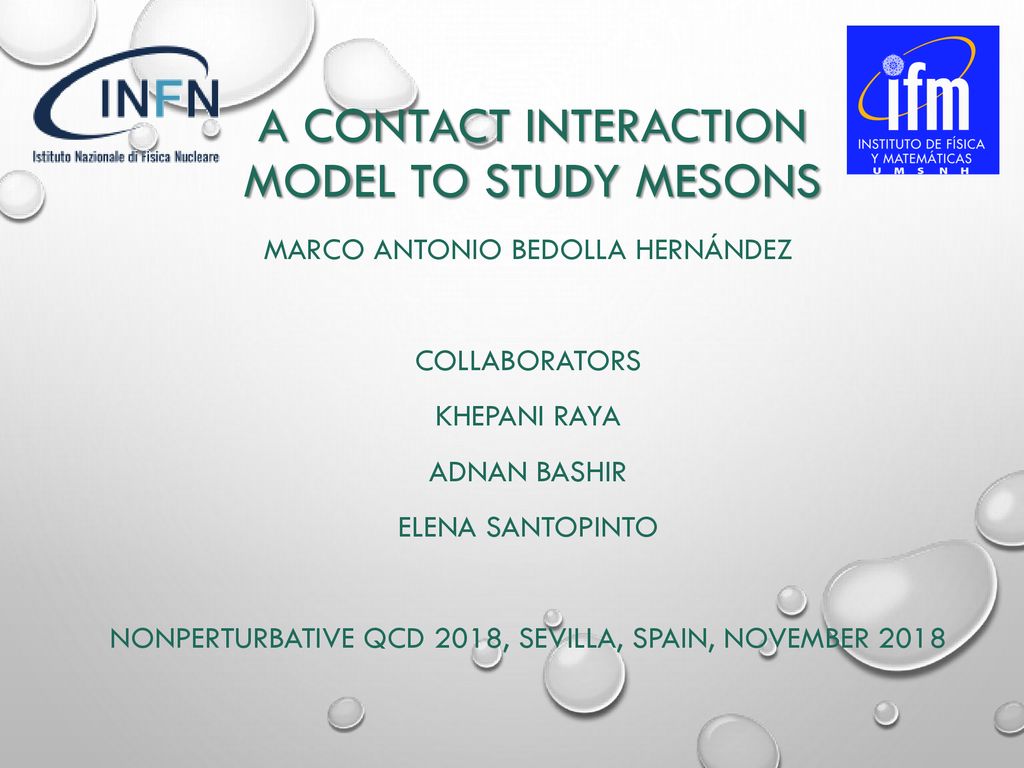 INFN
Istituto Nazionale di Fisica Nucleare

ifm
INSTITUTO DE FÍSICA Y MATEMÁTICAS
U M S N H

A CONTACT INTERACTION MODEL TO STUDY MESONS

MARCO ANTONIO BEDOLLA HERNÁNDEZ

COLLABORATORS

KHEPANI RAYA

ADNAN BASHIR

ELENA SANTOPINTO

NONPERTURBATIVE QCD 2018, SEVILLA, SPAIN, NOVEMBER 2018